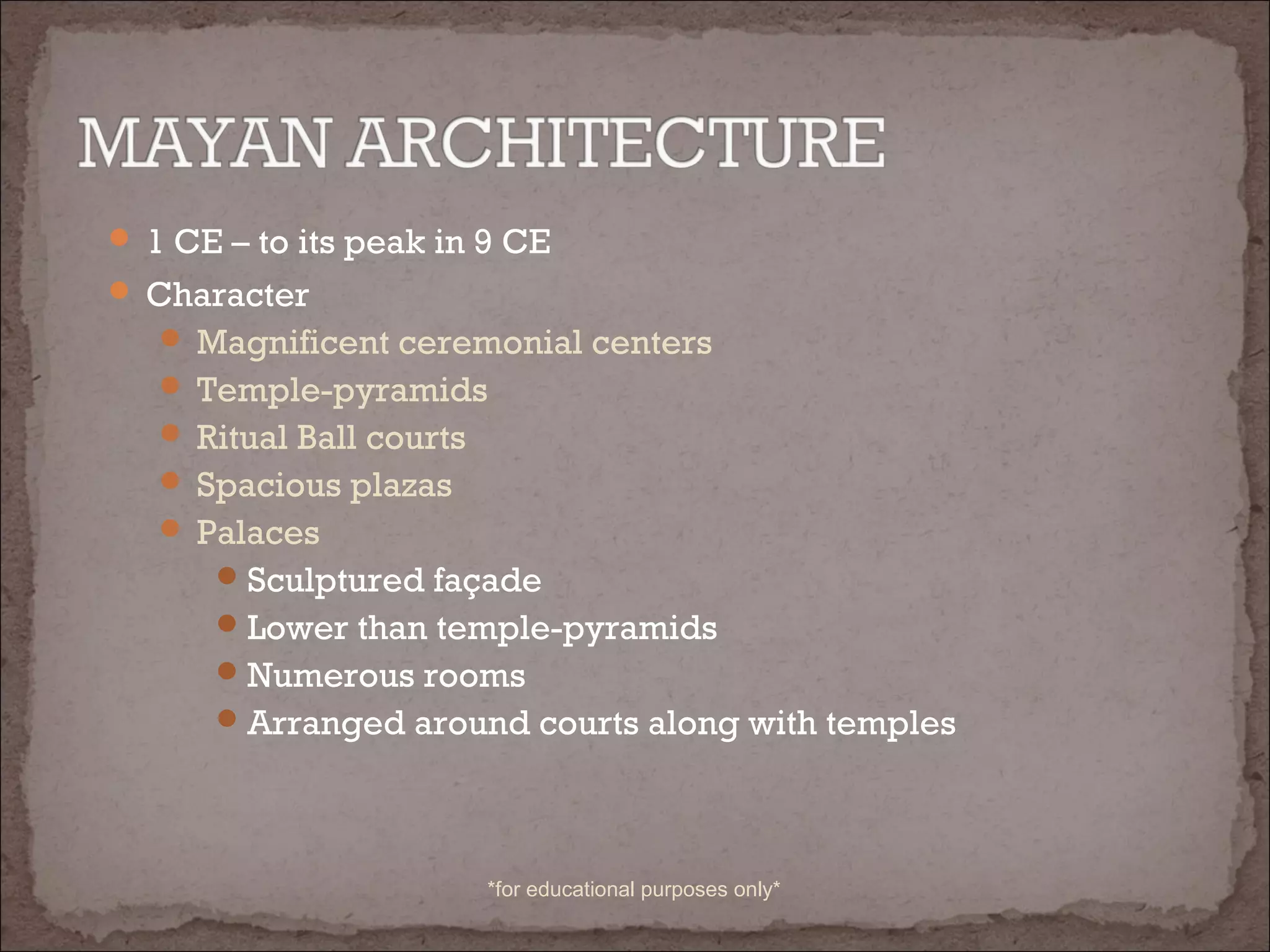 MAYAN ARCHITECTURE

- 1 CE – to its peak in 9 CE
- Character
  - Magnificent ceremonial centers
  - Temple-pyramids
  - Ritual Ball courts
  - Spacious plazas
  - Palaces
    - Sculptured façade
    - Lower than temple-pyramids
    - Numerous rooms
    - Arranged around courts along with temples

*for educational purposes only*